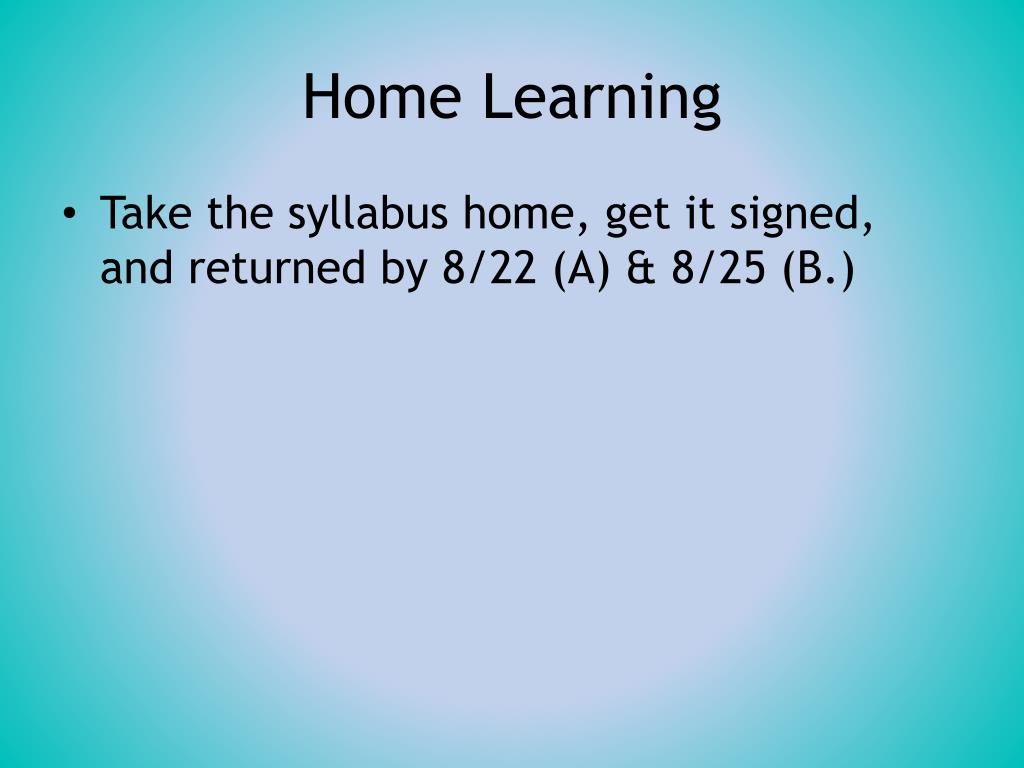 Home Learning

• Take the syllabus home, get it signed, and returned by 8/22 (A) & 8/25 (B.)